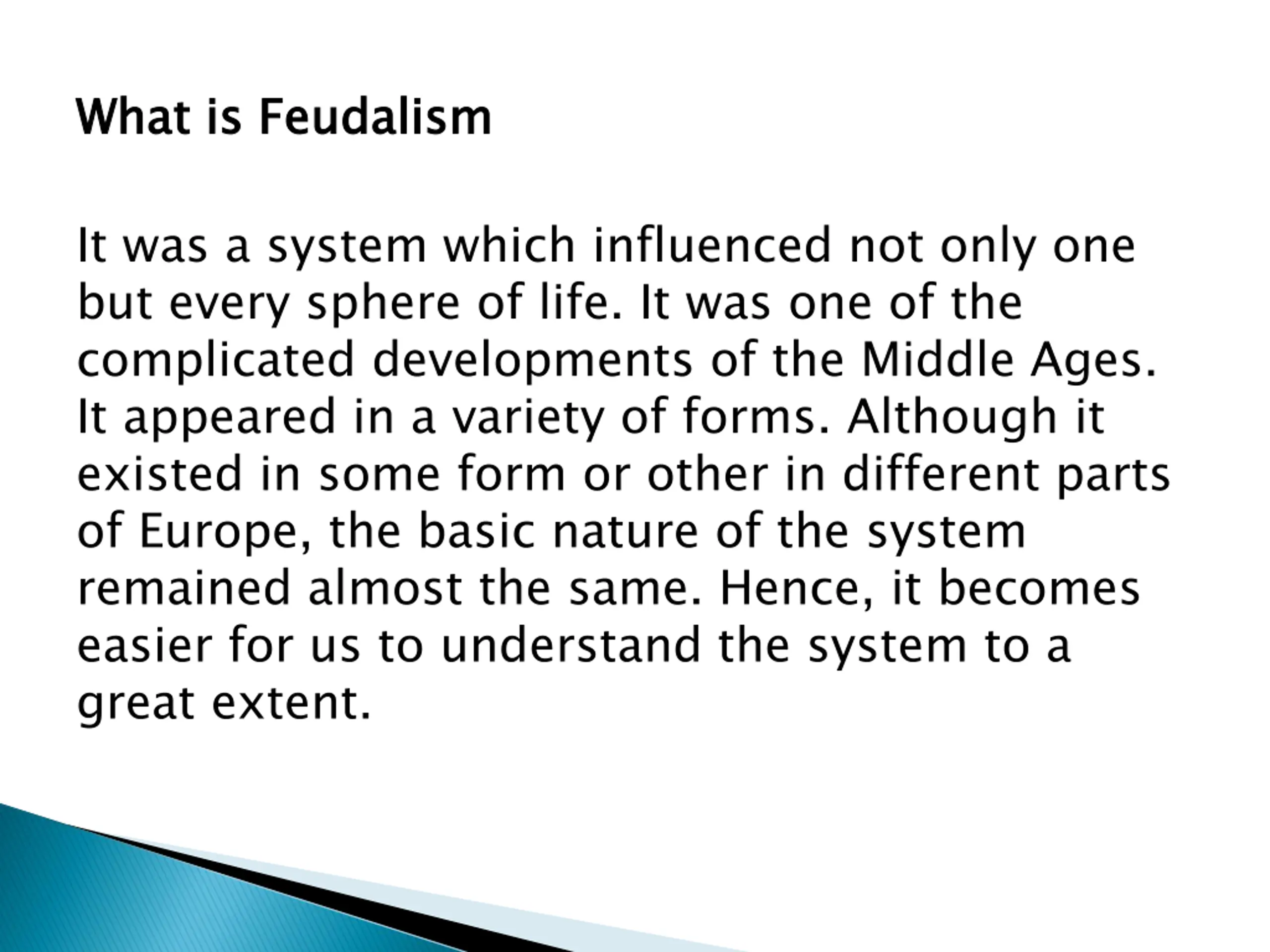 What is Feudalism

It was a system which influenced not only one but every sphere of life. It was one of the complicated developments of the Middle Ages. It appeared in a variety of forms. Although it existed in some form or other in different parts of Europe, the basic nature of the system remained almost the same. Hence, it becomes easier for us to understand the system to a great extent.